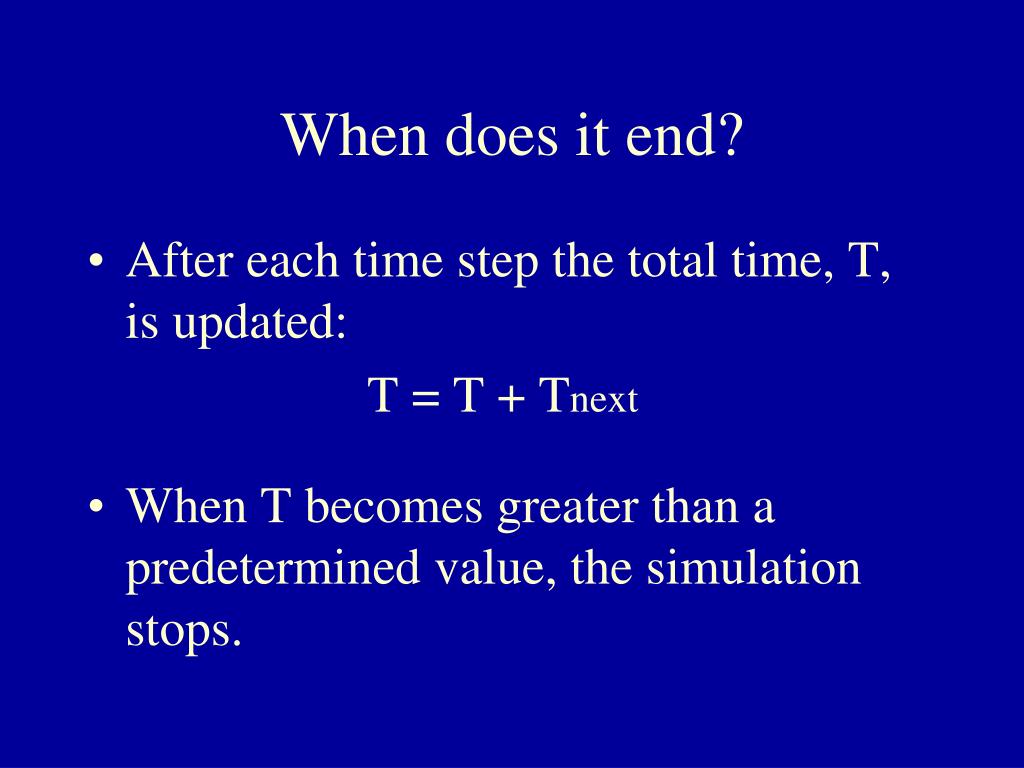 When does it end?

• After each time step the total time, T, is updated:

$T = T + T_{next}$

• When T becomes greater than a predetermined value, the simulation stops.